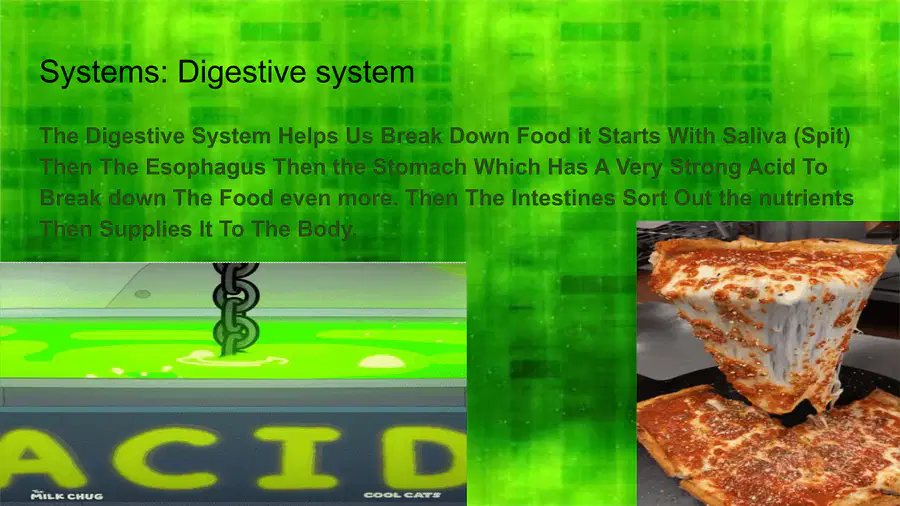 Systems: Digestive system

The Digestive System Helps Us Break Down Food it Starts With Saliva (Spit) Then The Esophagus Then the Stomach Which Has A Very Strong Acid To Break down The Food even more. Then The Intestines Sort Out the nutrients Then Supplies It To The Body.

ACID

MILK CHUG

COOL CATS